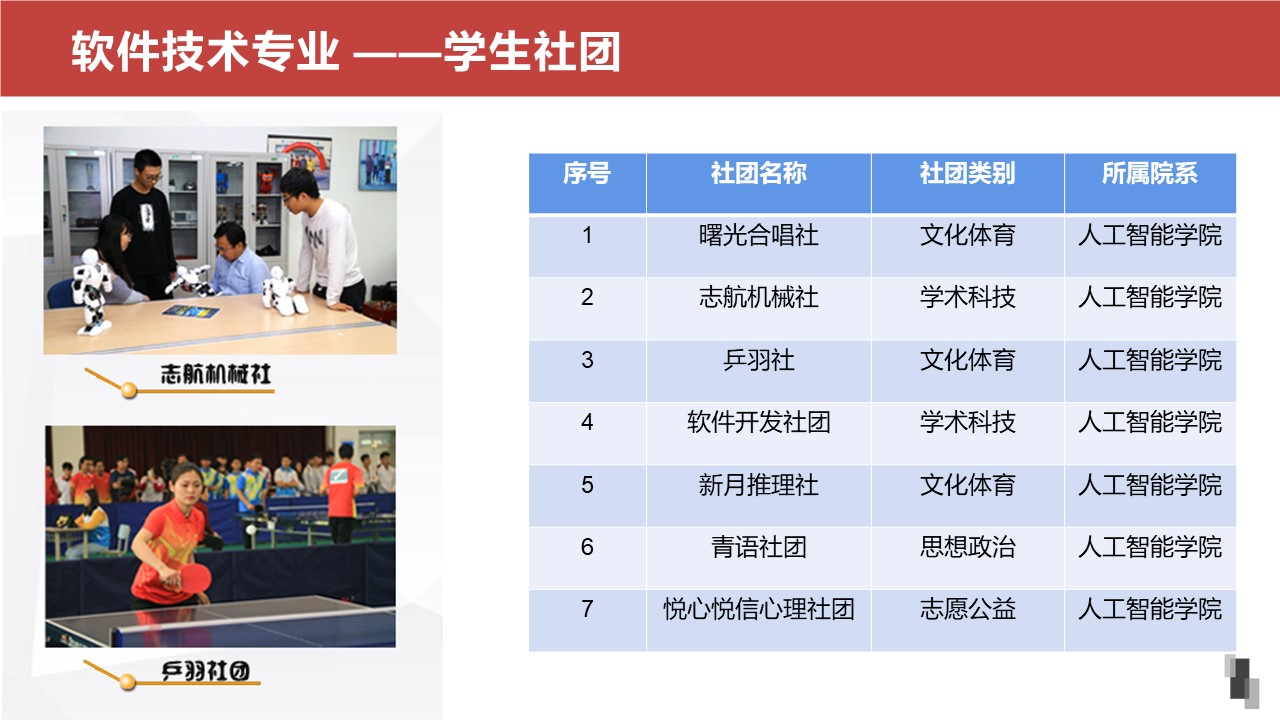 软件技术专业 ——学生社团

志航机械社

乒羽社团

| 序号 | 社团名称 | 社团类别 | 所属院系 |
|---|---|---|---|
| 1 | 曙光合唱社 | 文化体育 | 人工智能学院 |
| 2 | 志航机械社 | 学术科技 | 人工智能学院 |
| 3 | 乒羽社 | 文化体育 | 人工智能学院 |
| 4 | 软件开发社团 | 学术科技 | 人工智能学院 |
| 5 | 新月推理社 | 文化体育 | 人工智能学院 |
| 6 | 青语社团 | 思想政治 | 人工智能学院 |
| 7 | 悦心悦信心理社团 | 志愿公益 | 人工智能学院 |